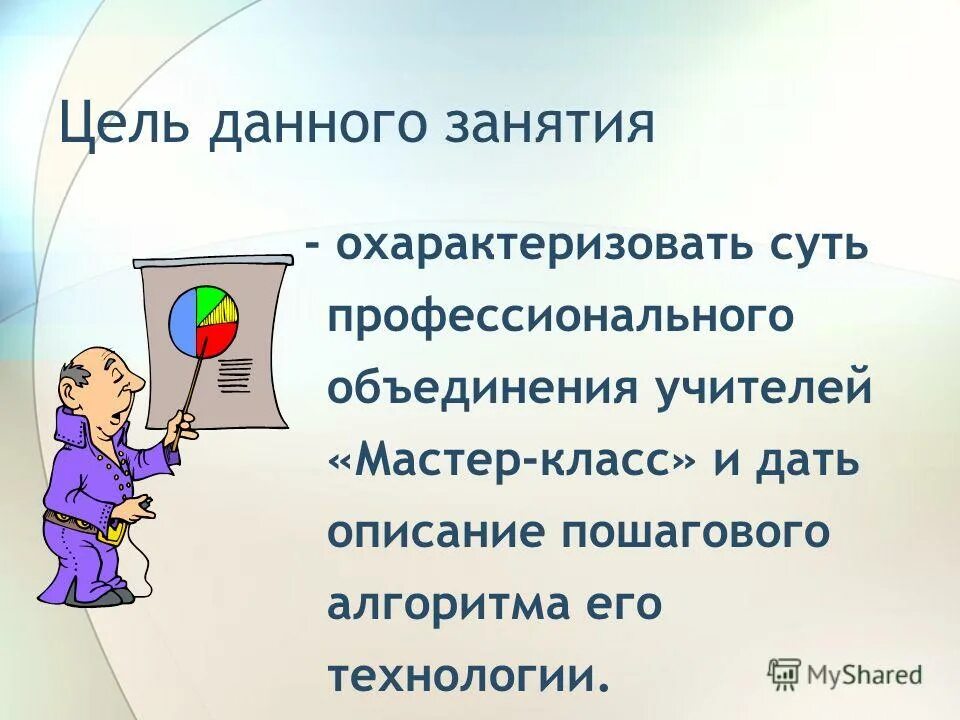 Цель данного занятия

- охарактеризовать суть профессионального объединения учителей «Мастер-класс» и дать описание пошагового алгоритма его технологии.

MyShared